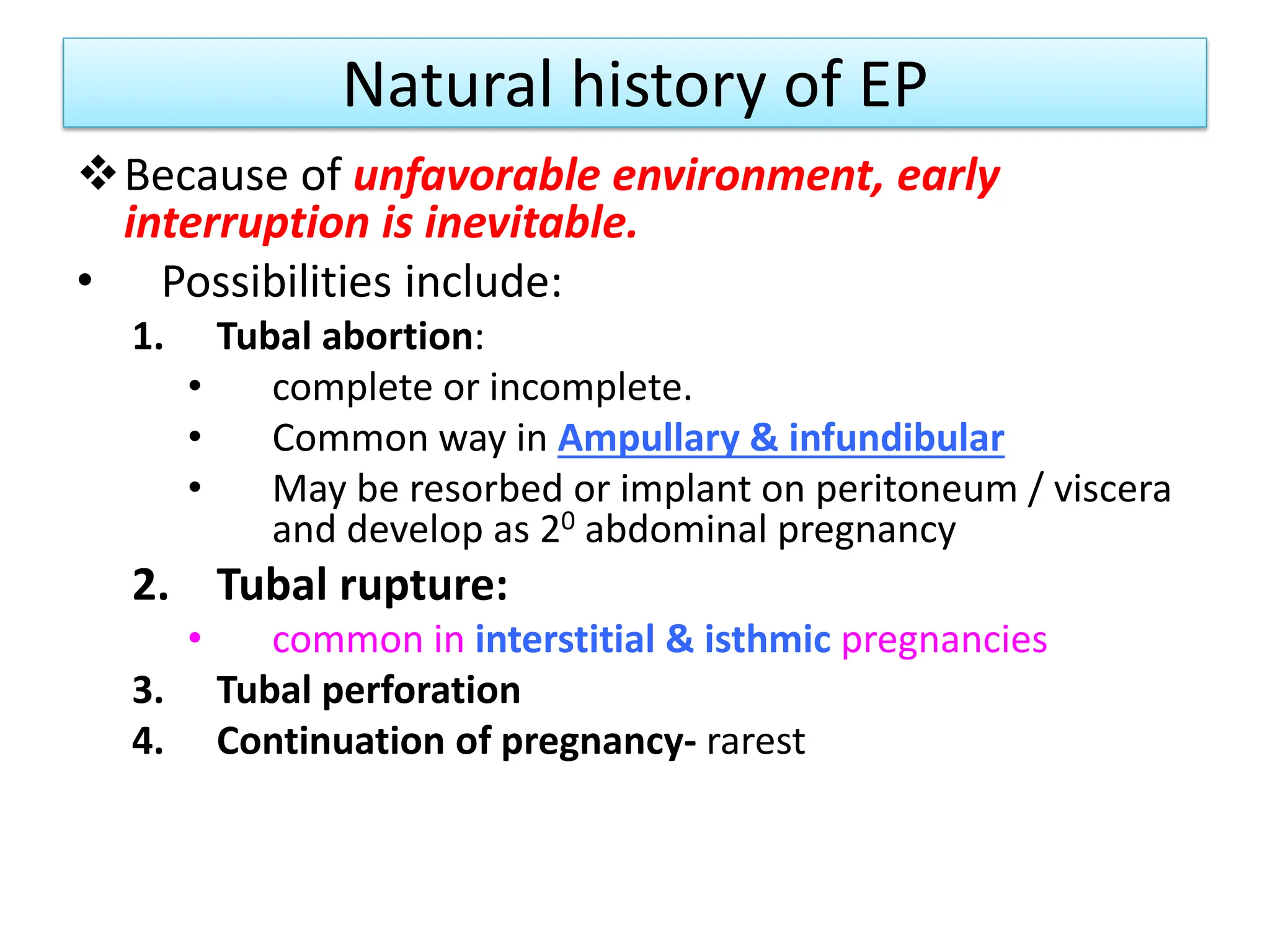 Natural history of EP

❖ Because of unfavorable environment, early interruption is inevitable.

• Possibilities include:

1. Tubal abortion:
• complete or incomplete.
• Common way in Ampullary & infundibular
• May be resorbed or implant on peritoneum / viscera and develop as $2^0$ abdominal pregnancy

2. Tubal rupture:
• common in interstitial & isthmic pregnancies

3. Tubal perforation

4. Continuation of pregnancy- rarest